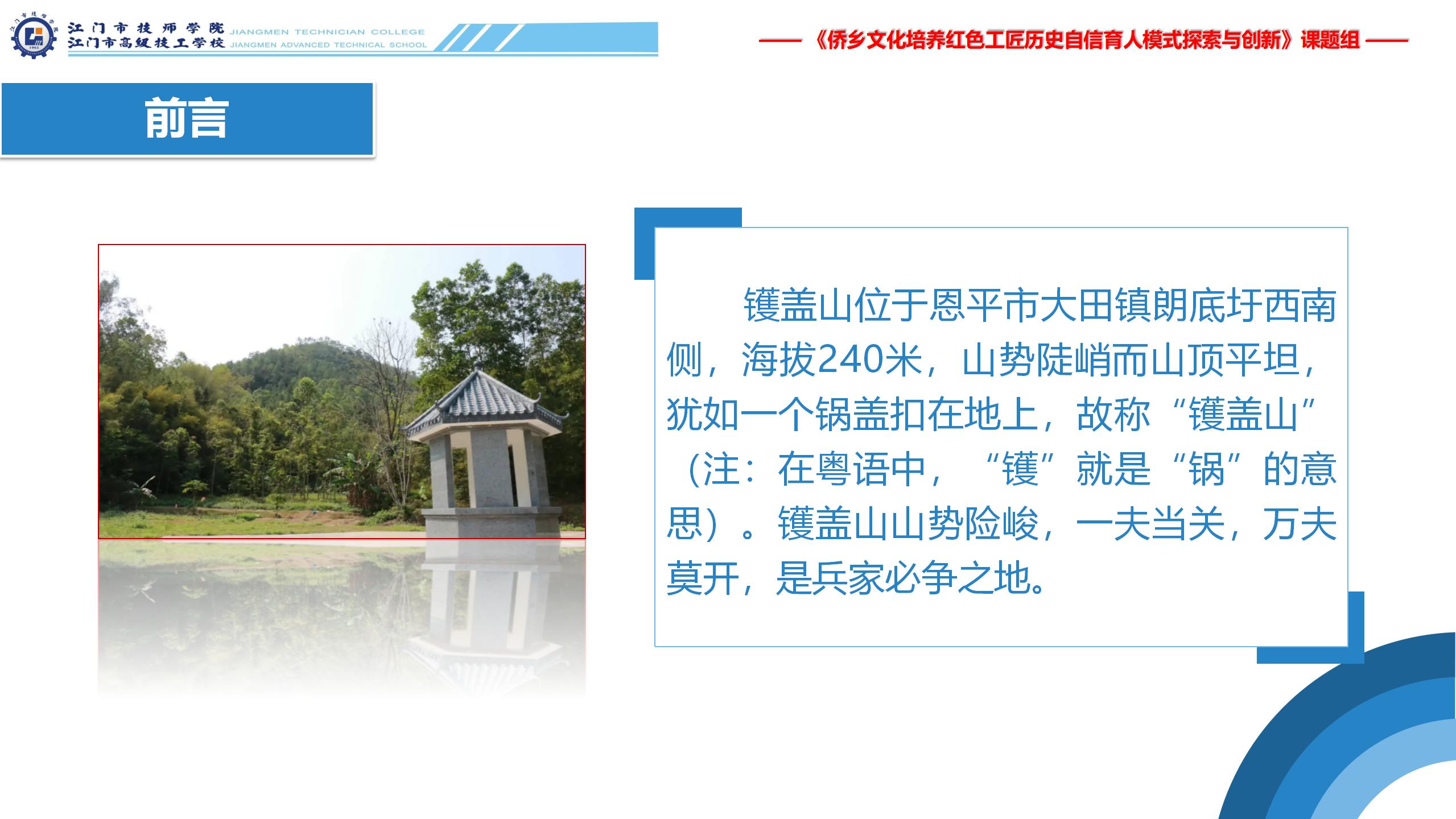 江门市技师学院 JIANGMEN TECHNICIAN COLLEGE
江门市高级技工学校 JIANGMEN ADVANCED TECHNICAL SCHOOL

——《侨乡文化培养红色工匠历史自信育人模式探索与创新》课题组——

前言

镬盖山位于恩平市大田镇朗底圩西南侧，海拔240米，山势陡峭而山顶平坦，犹如一个锅盖扣在地上，故称“镬盖山”（注：在粤语中，“镬”就是“锅”的意思）。镬盖山山势险峻，一夫当关，万夫莫开，是兵家必争之地。